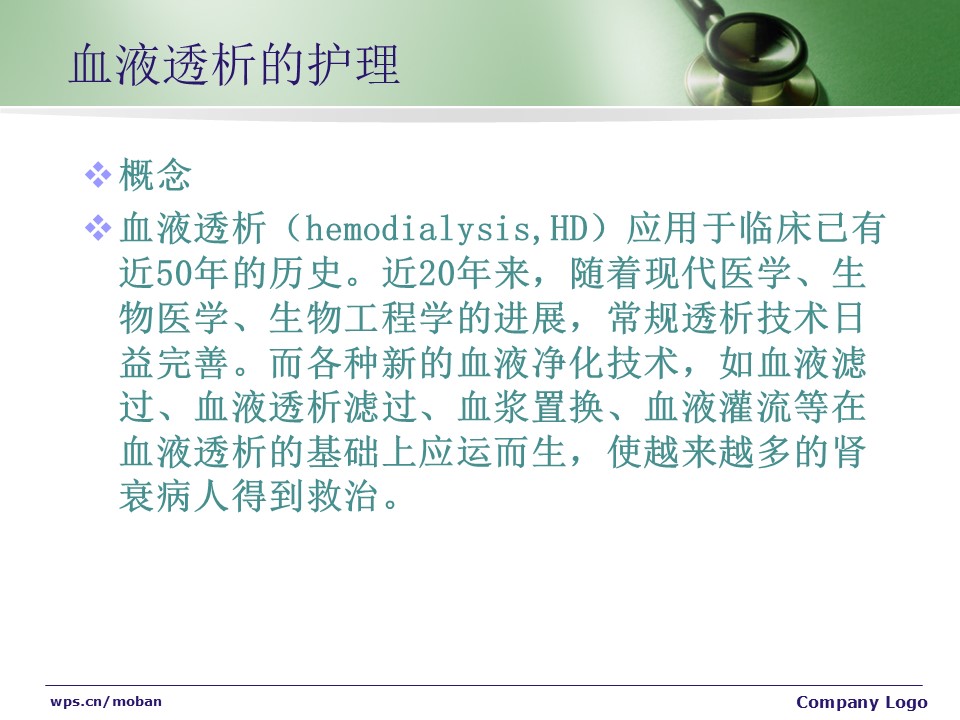 血液透析的护理

❖ 概念

❖ 血液透析（hemodialysis,HD）应用于临床已有近50年的历史。近20年来，随着现代医学、生物医学、生物工程学的进展，常规透析技术日益完善。而各种新的血液净化技术，如血液滤过、血液透析滤过、血浆置换、血液灌流等在血液透析的基础上应运而生，使越来越多的肾衰病人得到救治。

wps.cn/moban

Company Logo